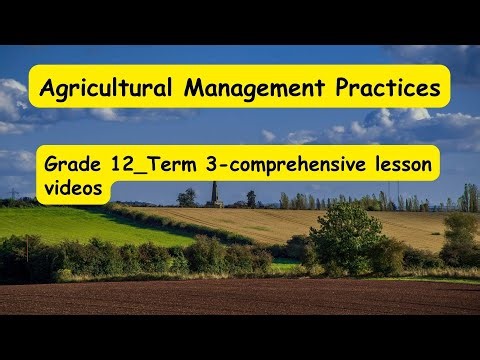 Agricultural Management Practices

Grade 12_Term 3-comprehensive lesson videos